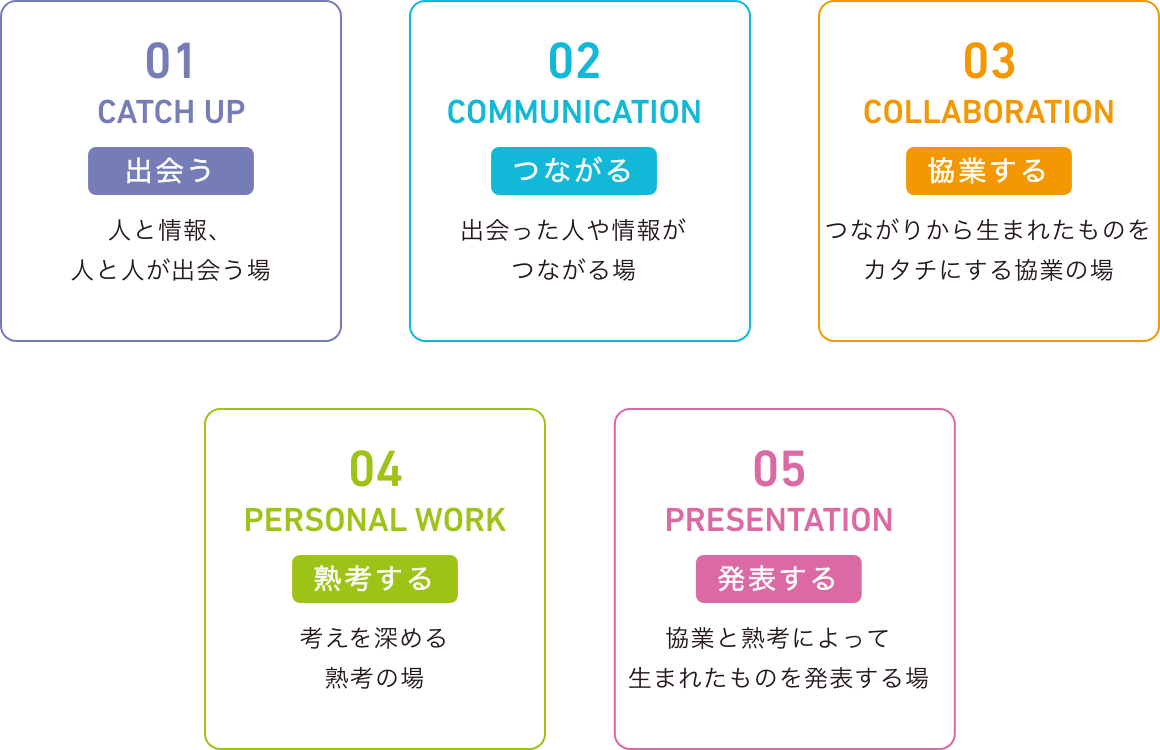 01
CATCH UP
出会う
人と情報、
人と人が出会う場

02
COMMUNICATION
つながる
出会った人や情報が
つながる場

03
COLLABORATION
協業する
つながりから生まれたものを
カタチにする協業の場

04
PERSONAL WORK
熟考する
考えを深める
熟考の場

05
PRESENTATION
発表する
協業と熟考によって
生まれたものを発表する場